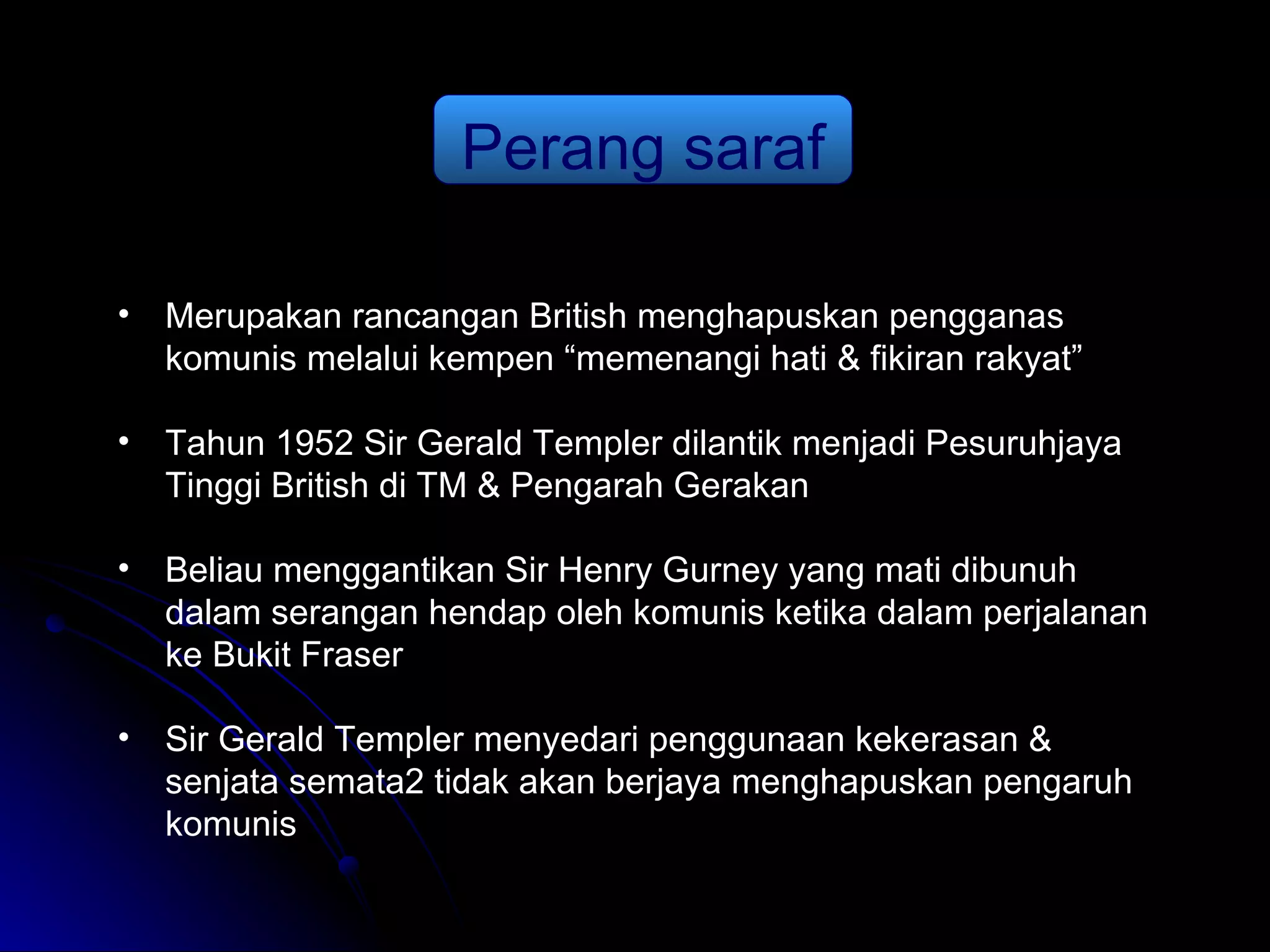 Perang saraf

• Merupakan rancangan British menghapuskan pengganas komunis melalui kempen “memenangi hati & fikiran rakyat”

• Tahun 1952 Sir Gerald Templer dilantik menjadi Pesuruhjaya Tinggi British di TM & Pengarah Gerakan

• Beliau menggantikan Sir Henry Gurney yang mati dibunuh dalam serangan hendap oleh komunis ketika dalam perjalanan ke Bukit Fraser

• Sir Gerald Templer menyedari penggunaan kekerasan & senjata semata2 tidak akan berjaya menghapuskan pengaruh komunis